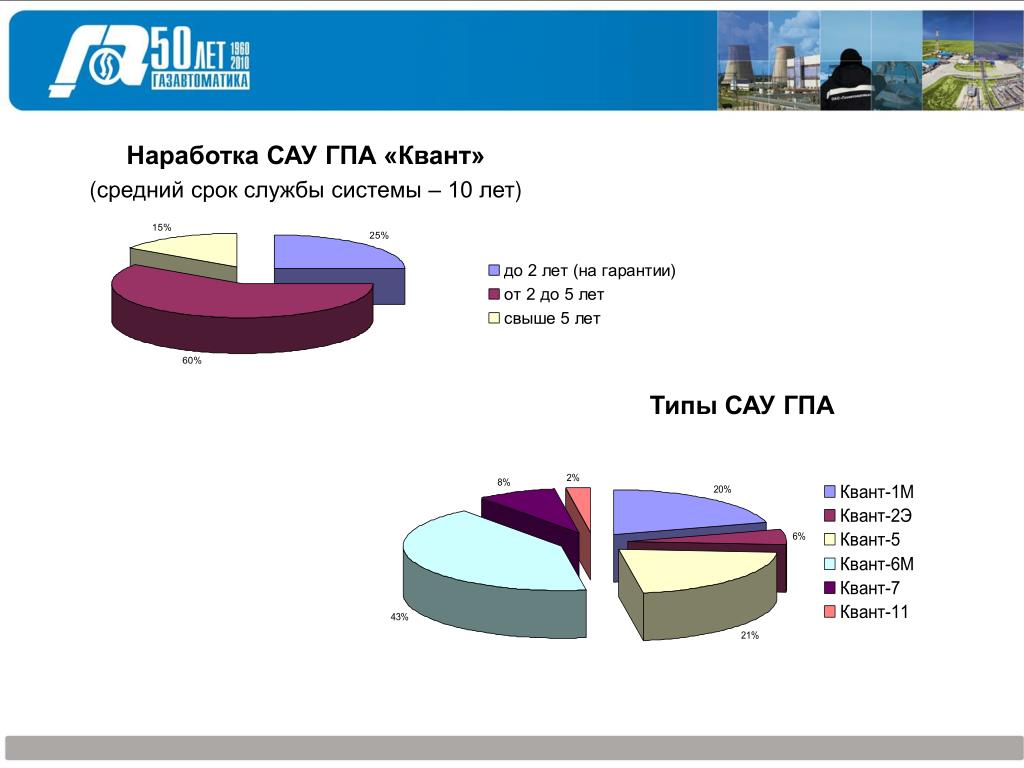 50 ЛЕТ 1960 2010
ГАЗАВТОМАТИКА

Наработка САУ ГПА «Квант»
(средний срок службы системы – 10 лет)

15%
25%
60%

до 2 лет (на гарантии)
от 2 до 5 лет
свыше 5 лет

Типы САУ ГПА

8%
2%
20%
6%
43%
21%

Квант-1М
Квант-2Э
Квант-5
Квант-6М
Квант-7
Квант-11